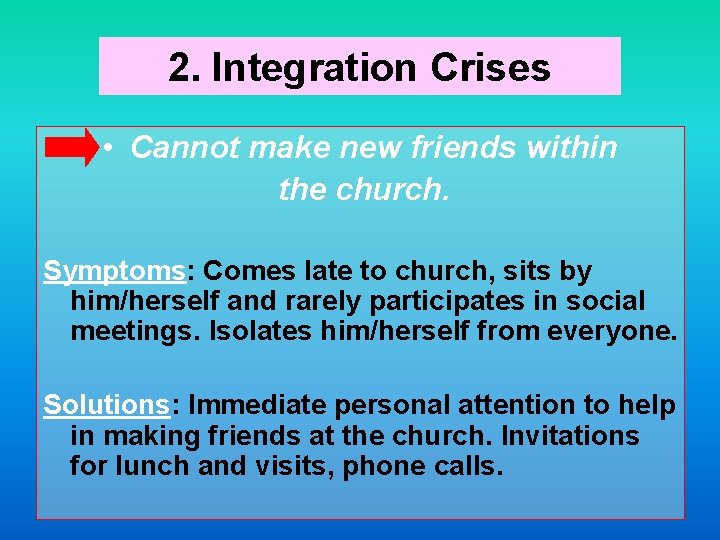 2. Integration Crises

• Cannot make new friends within the church.

Symptoms: Comes late to church, sits by him/herself and rarely participates in social meetings. Isolates him/herself from everyone.

Solutions: Immediate personal attention to help in making friends at the church. Invitations for lunch and visits, phone calls.